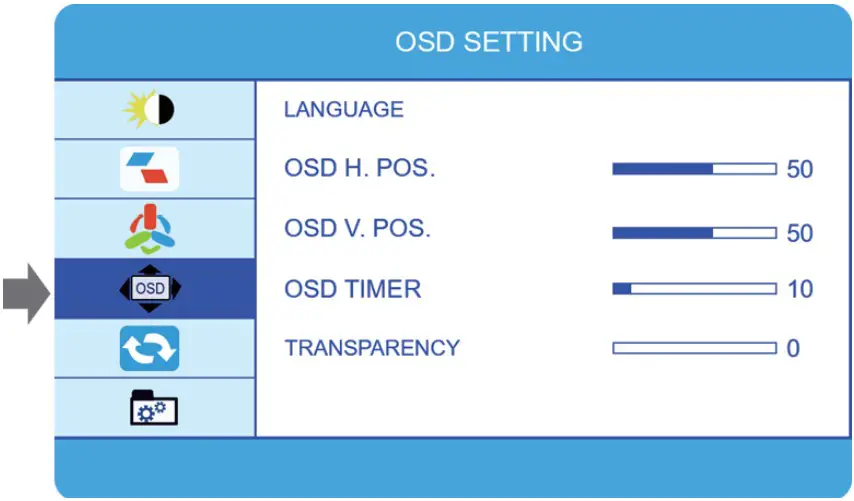 OSD SETTING

OSD

LANGUAGE

OSD H. POS. 50

OSD V. POS. 50

OSD TIMER 10

TRANSPARENCY 0